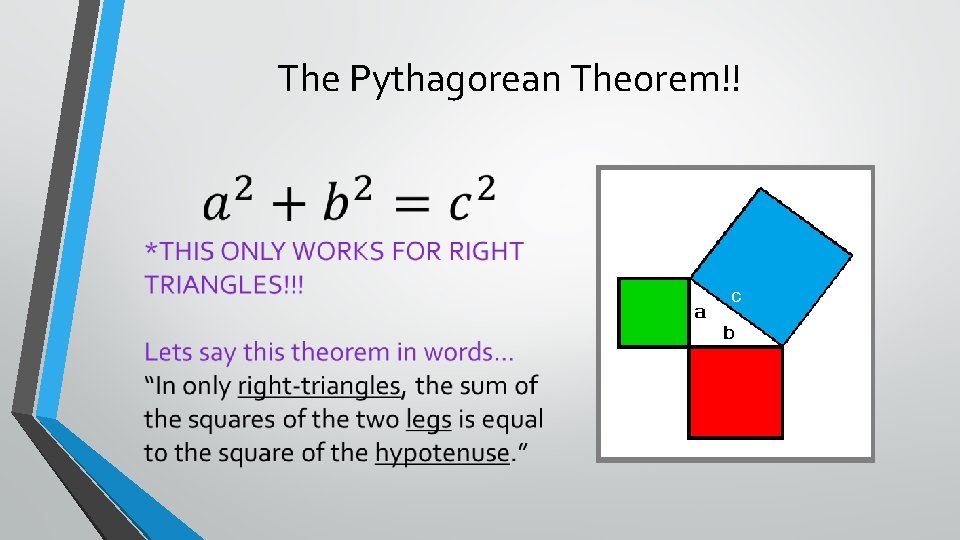 The Pythagorean Theorem!!

$a^2 + b^2 = c^2$

*THIS ONLY WORKS FOR RIGHT TRIANGLES!!!

Lets say this theorem in words…
“In only right-triangles, the sum of the squares of the two legs is equal to the square of the hypotenuse.”

c
a
b